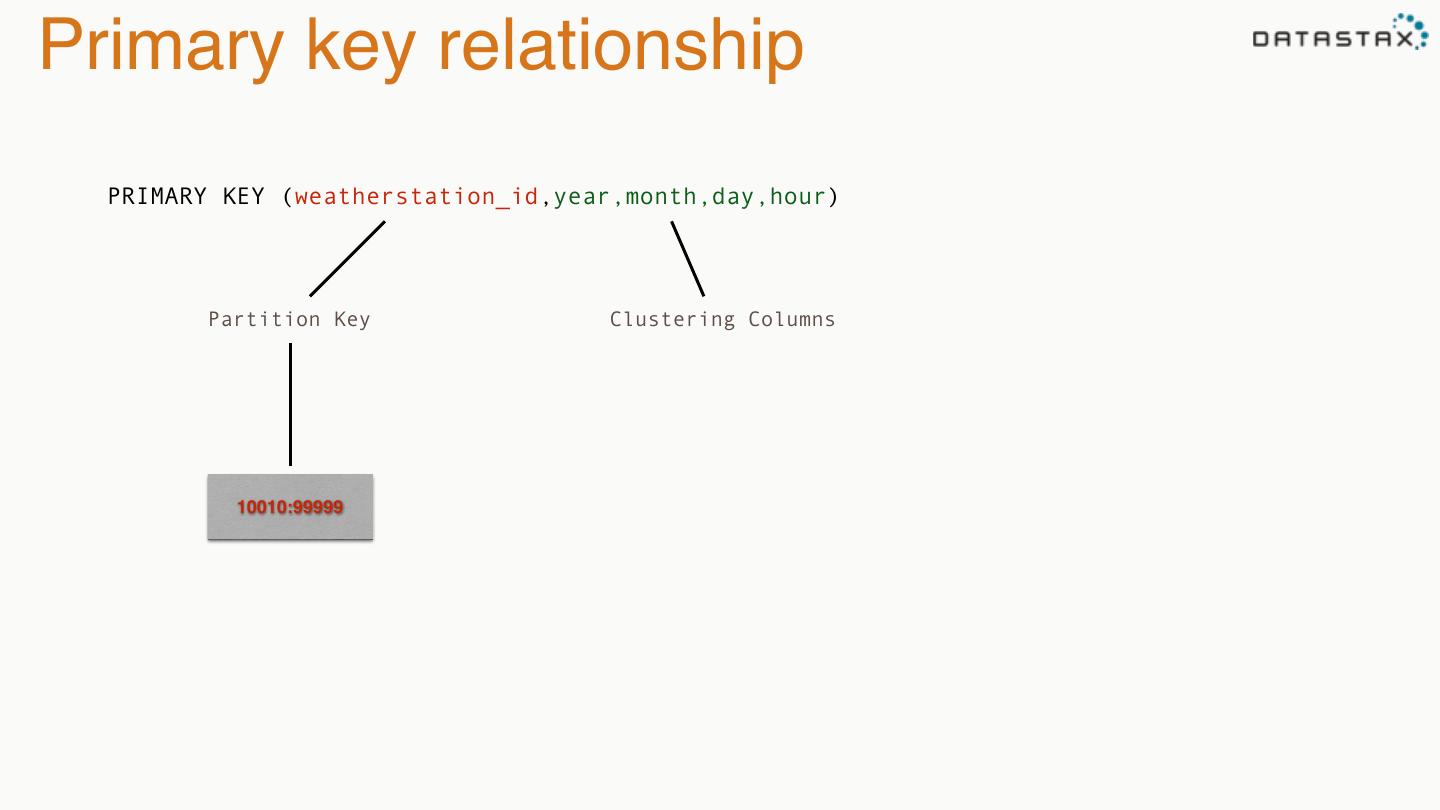 Primary key relationship

DATASTAX

PRIMARY KEY (weatherstation_id,year,month,day,hour)

Partition Key

Clustering Columns

10010:99999